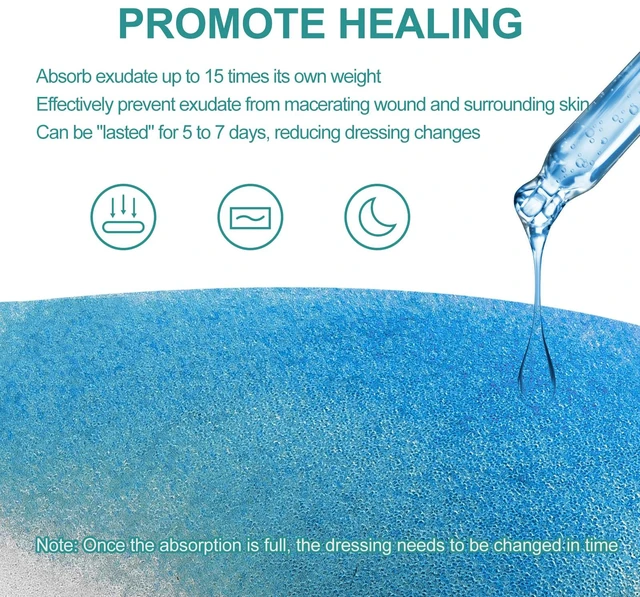 PROMOTE HEALING

Absorb exudate up to 15 times its own weight
Effectively prevent exudate from macerating wound and surrounding skin
Can be "lasted" for 5 to 7 days, reducing dressing changes

Note: Once the absorption is full, the dressing needs to be changed in time